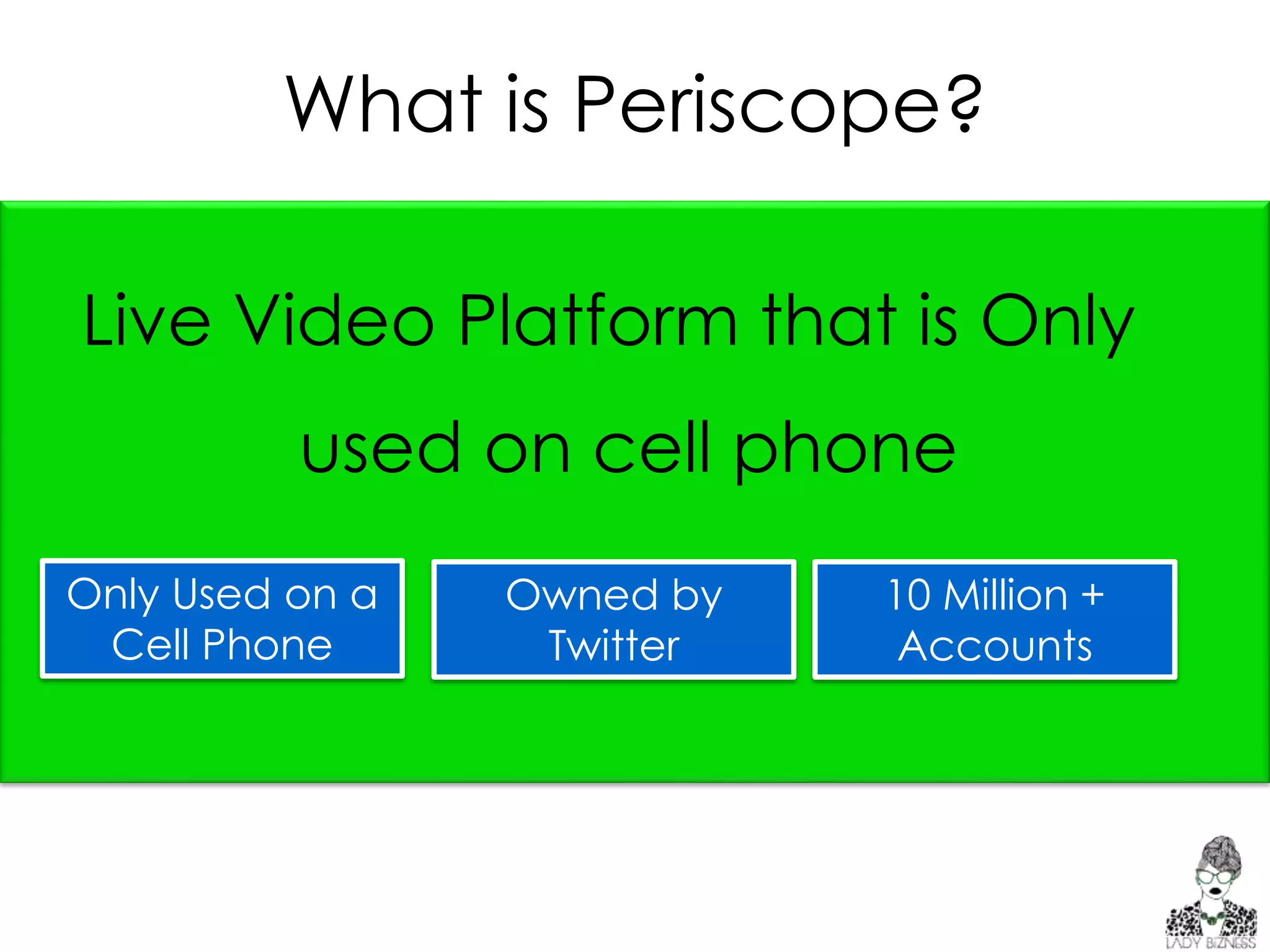 What is Periscope?

Live Video Platform that is Only used on cell phone

Only Used on a Cell Phone

Owned by Twitter

10 Million + Accounts

LADY BIZNESS